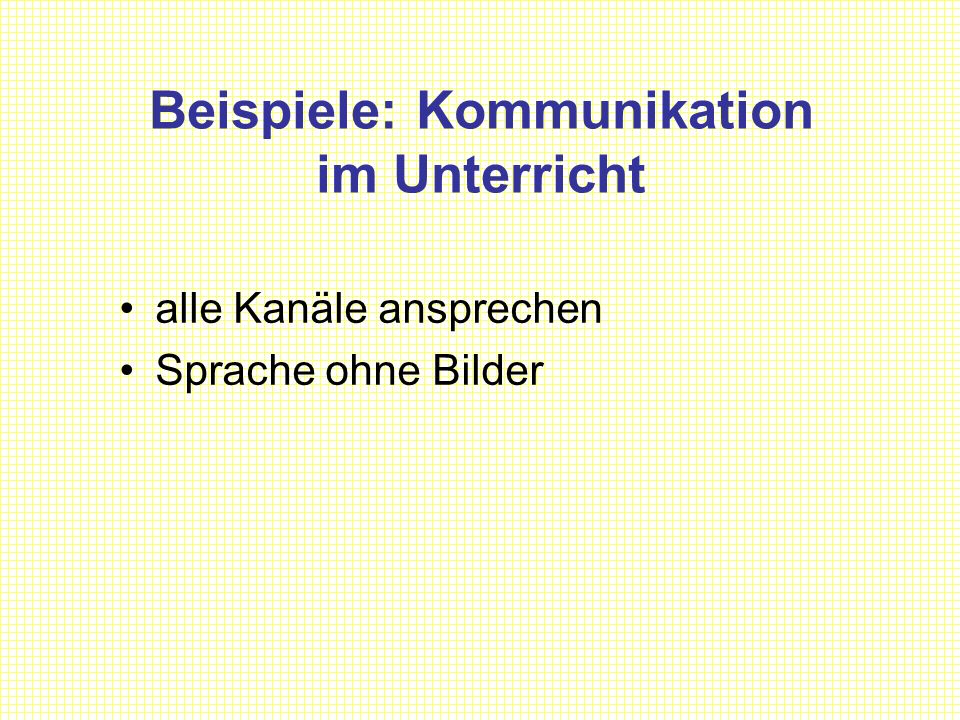 Beispiele: Kommunikation im Unterricht

• alle Kanäle ansprechen
• Sprache ohne Bilder